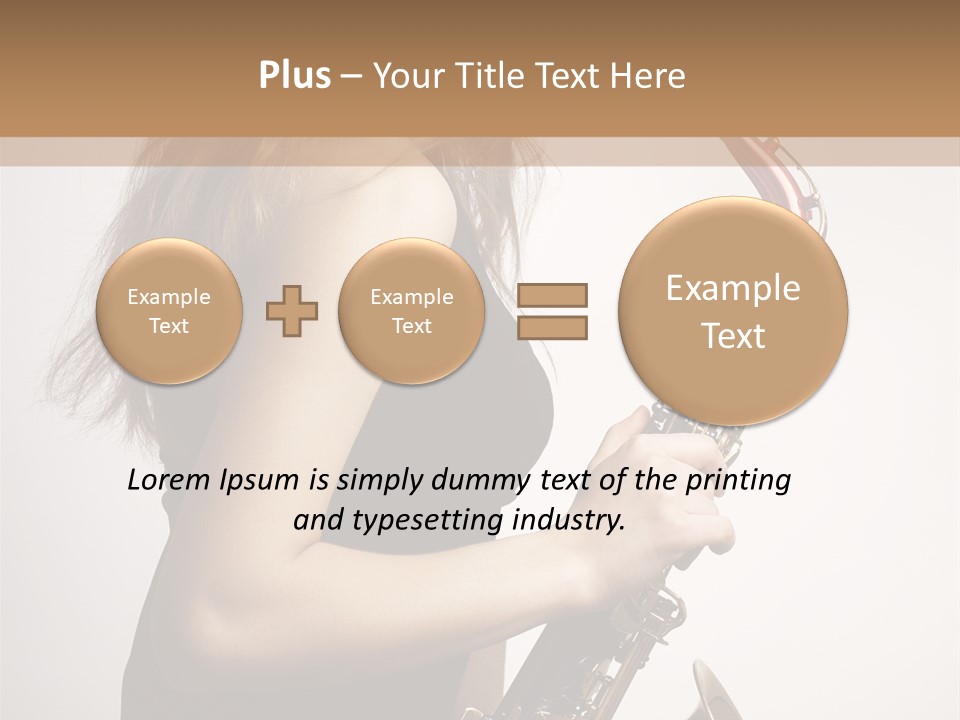 Plus – Your Title Text Here

Example Text

Example Text

Example Text

Lorem Ipsum is simply dummy text of the printing and typesetting industry.